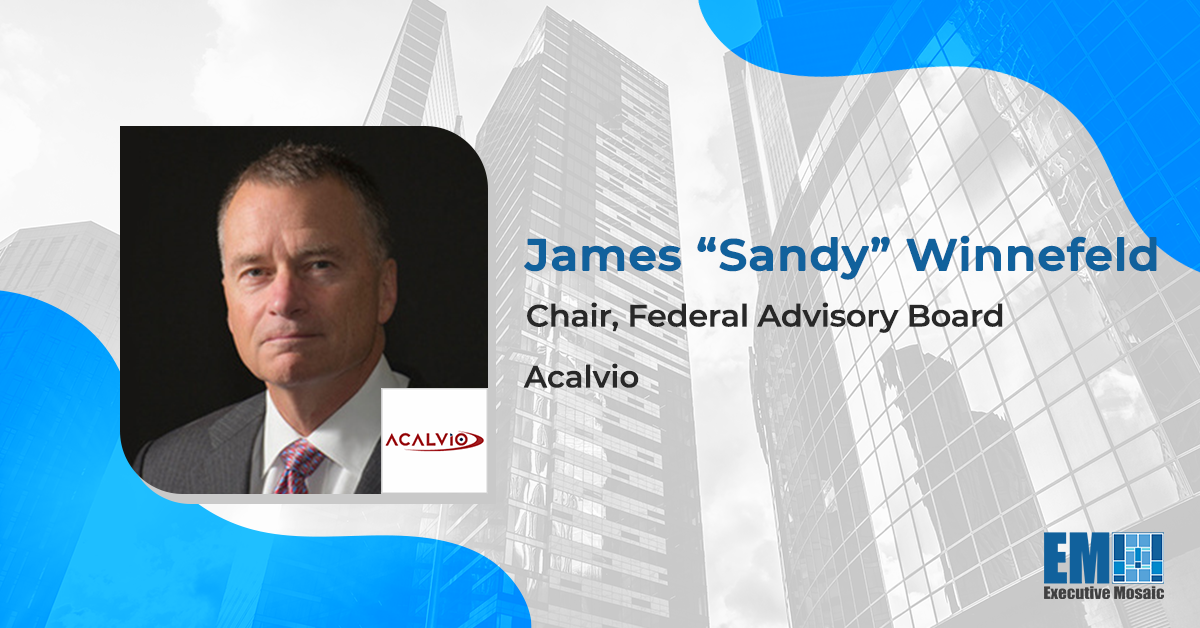 ACALVIO

James “Sandy” Winnefeld

Chair, Federal Advisory Board

Acalvio

EM

Executive Mosaic